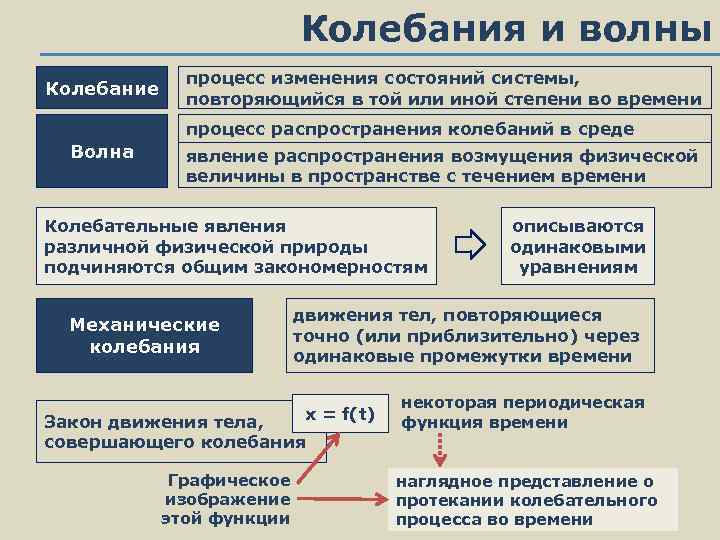 Колебания и волны

Колебание

процесс изменения состояний системы, повторяющийся в той или иной степени во времени

Волна

процесс распространения колебаний в среде

явление распространения возмущения физической величины в пространстве с течением времени

Колебательные явления различной физической природы подчиняются общим закономерностям

описываются одинаковыми уравнениям

Механические колебания

движения тел, повторяющиеся точно (или приблизительно) через одинаковые промежутки времени

Закон движения тела, совершающего колебания

$x = f(t)$

некоторая периодическая функция времени

Графическое изображение этой функции

наглядное представление о протекании колебательного процесса во времени